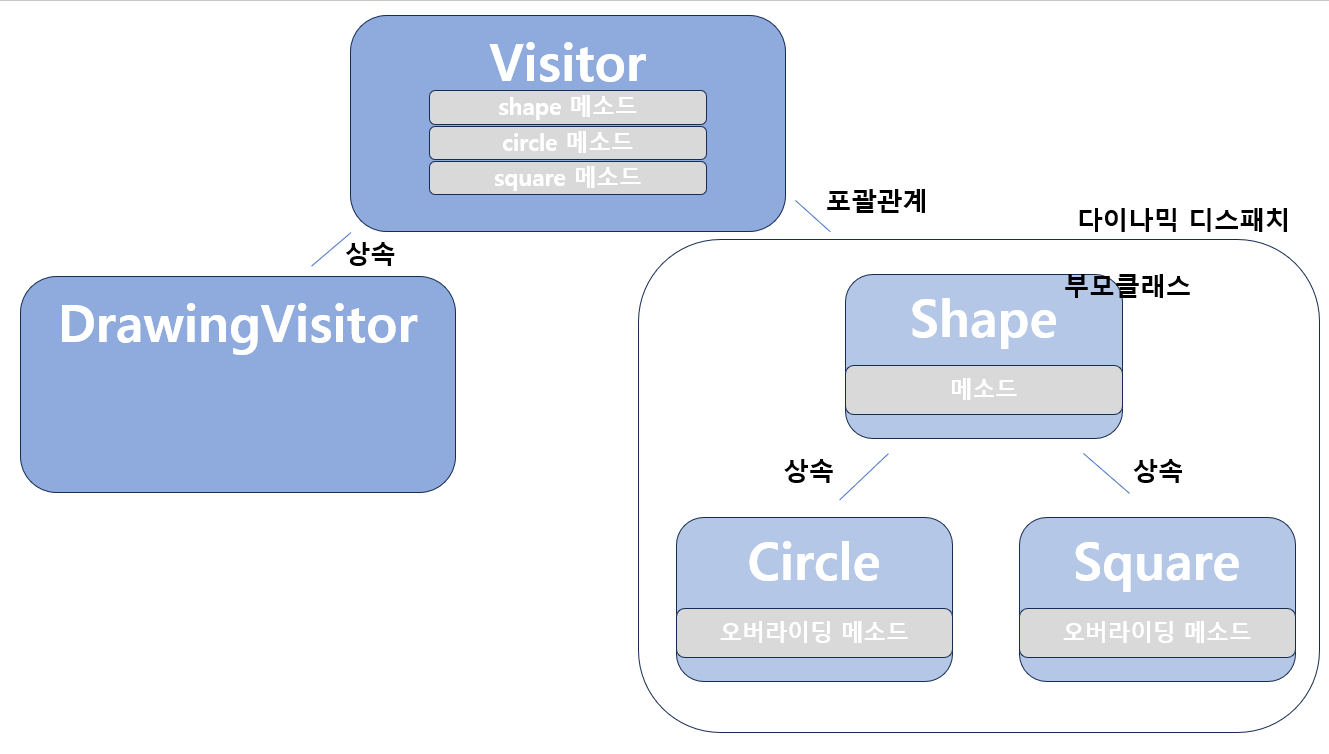 Visitor
shape 메소드
circle 메소드
square 메소드

포괄관계

다이나믹 디스패치

상속

DrawingVisitor

부모클래스

Shape
메소드

상속

상속

Circle
오버라이딩 메소드

Square
오버라이딩 메소드